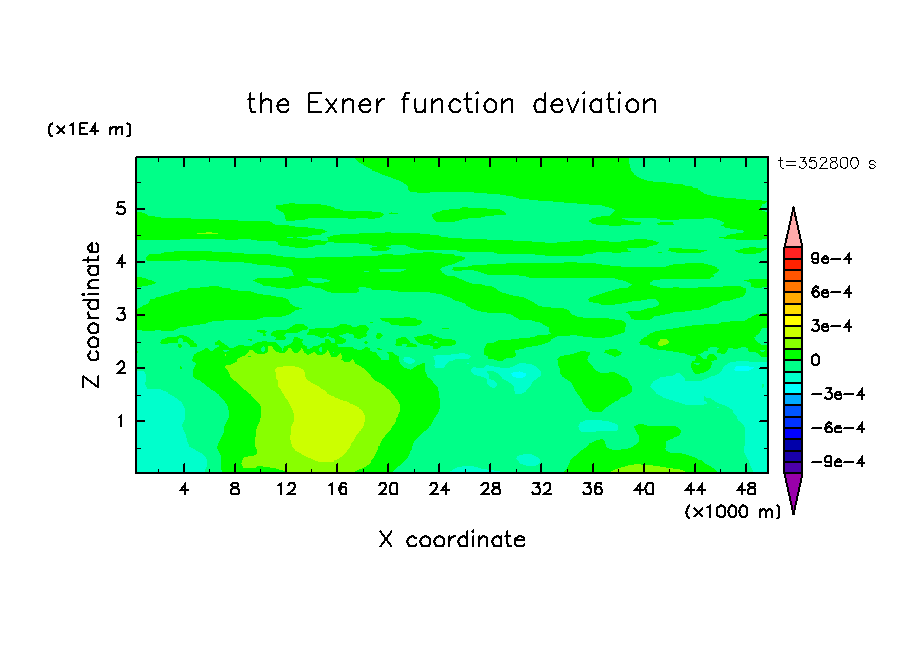 the Exner function deviation

(x1E4 m)

t=352800 s

Z coordinate

5
4
3
2
1

9e-4
6e-4
3e-4
0
-3e-4
-6e-4
-9e-4

4 8 12 16 20 24 28 32 36 40 44 48

(x1000 m)

X coordinate